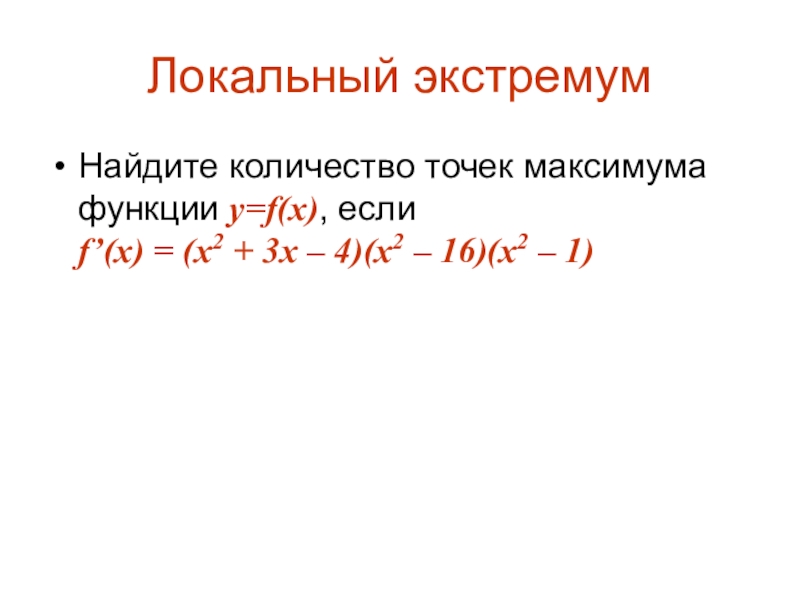 Локальный экстремум

• Найдите количество точек максимума функции $y=f(x)$, если $f'(x) = (x^2 + 3x - 4)(x^2 - 16)(x^2 - 1)$